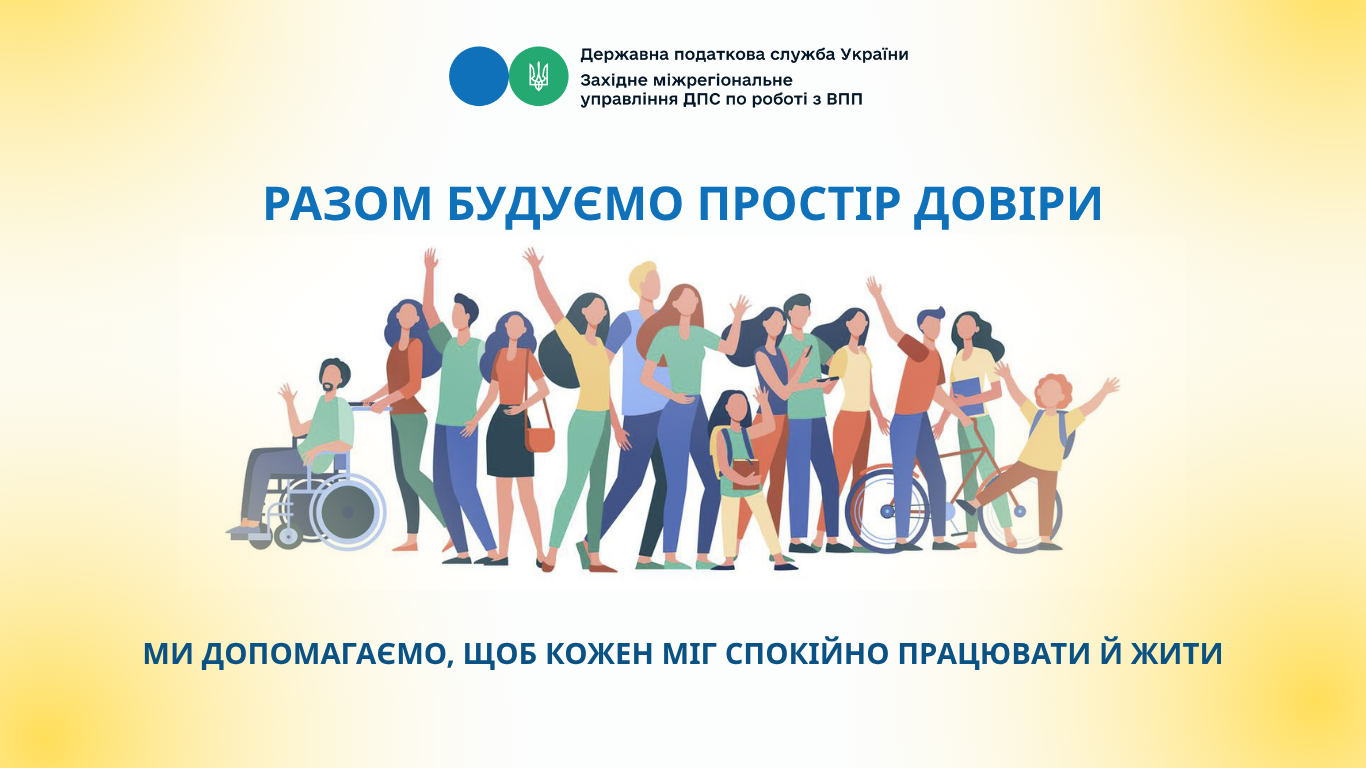 Державна податкова служба України
Західне міжрегіональне управління ДПС по роботі з ВПП

РАЗОМ БУДУЄМО ПРОСТІР ДОВІРИ

МИ ДОПОМАГАЄМО, ЩОБ КОЖЕН МІГ СПОКІЙНО ПРАЦЮВАТИ Й ЖИТИ